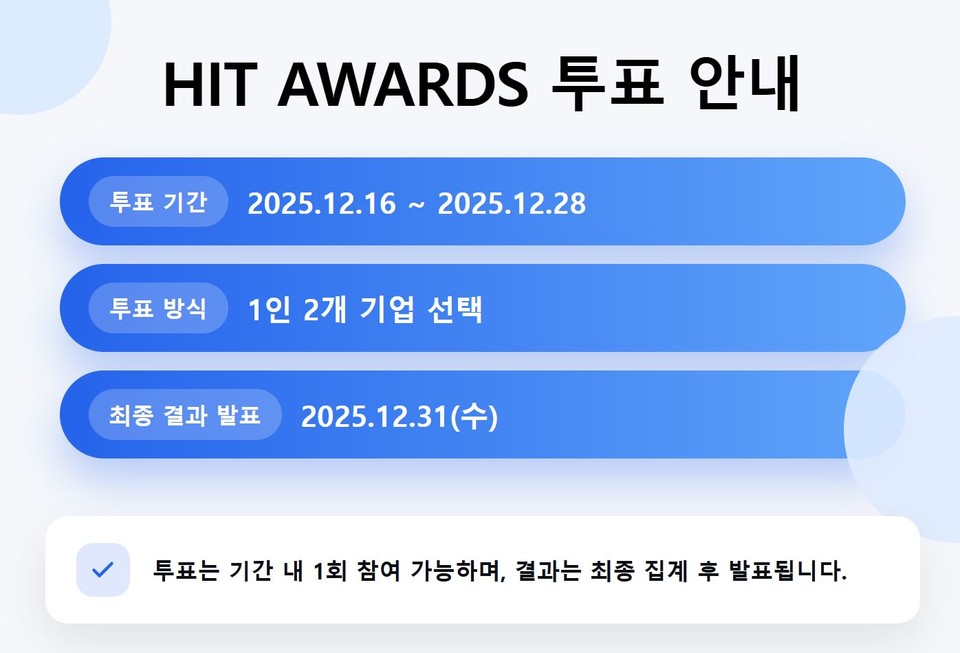 HIT AWARDS 투표 안내

투표 기간 2025.12.16 ~ 2025.12.28

투표 방식 1인 2개 기업 선택

최종 결과 발표 2025.12.31(수)

투표는 기간 내 1회 참여 가능하며, 결과는 최종 집계 후 발표됩니다.